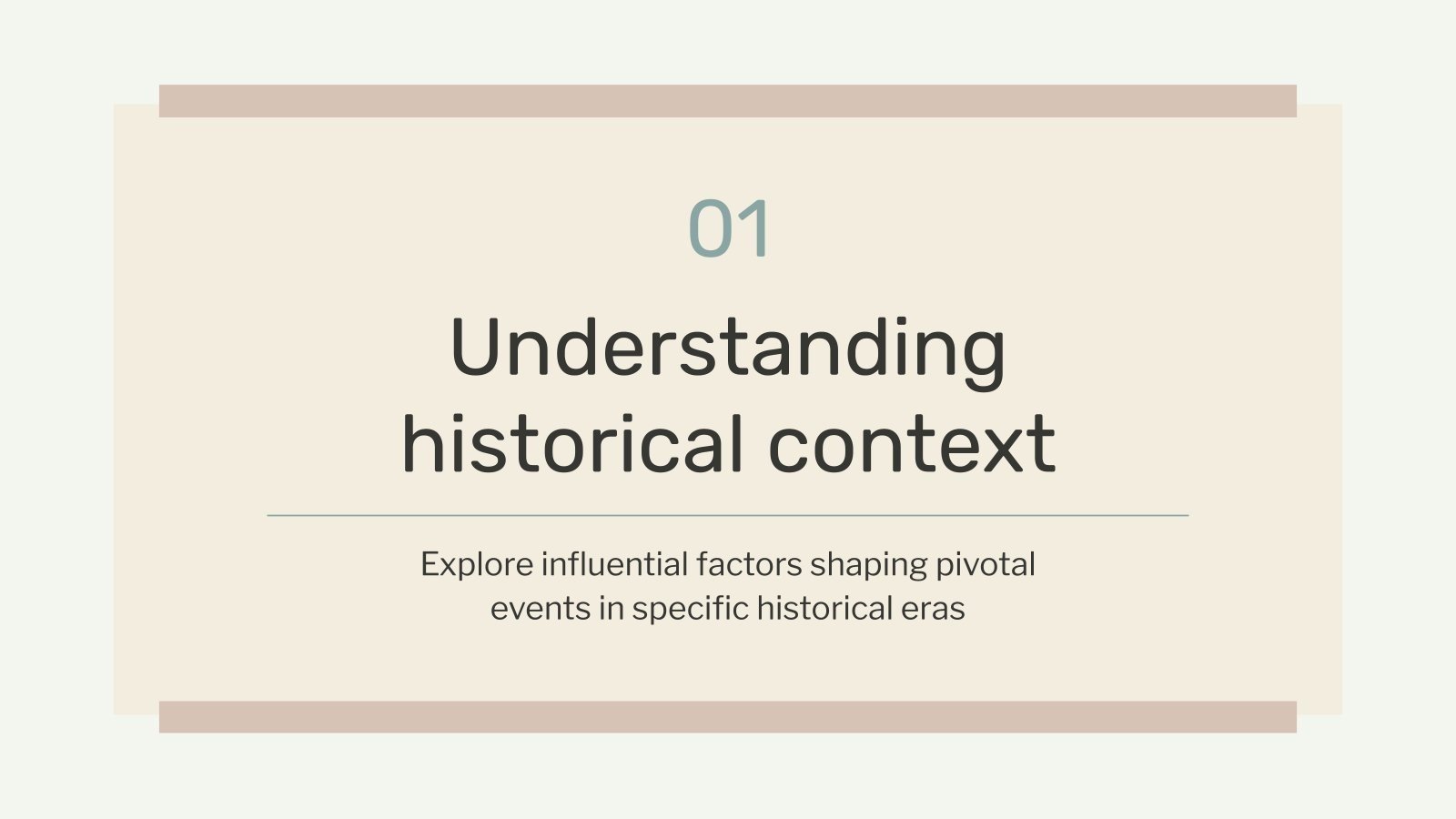 01

Understanding historical context

Explore influential factors shaping pivotal events in specific historical eras